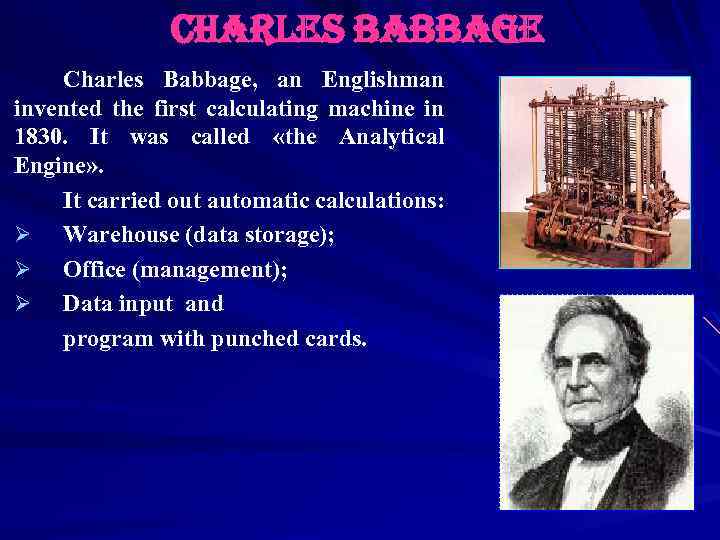 CHARLES BABBAGE

Charles Babbage, an Englishman invented the first calculating machine in 1830. It was called «the Analytical Engine».

It carried out automatic calculations:

➢ Warehouse (data storage);

➢ Office (management);

➢ Data input and program with punched cards.